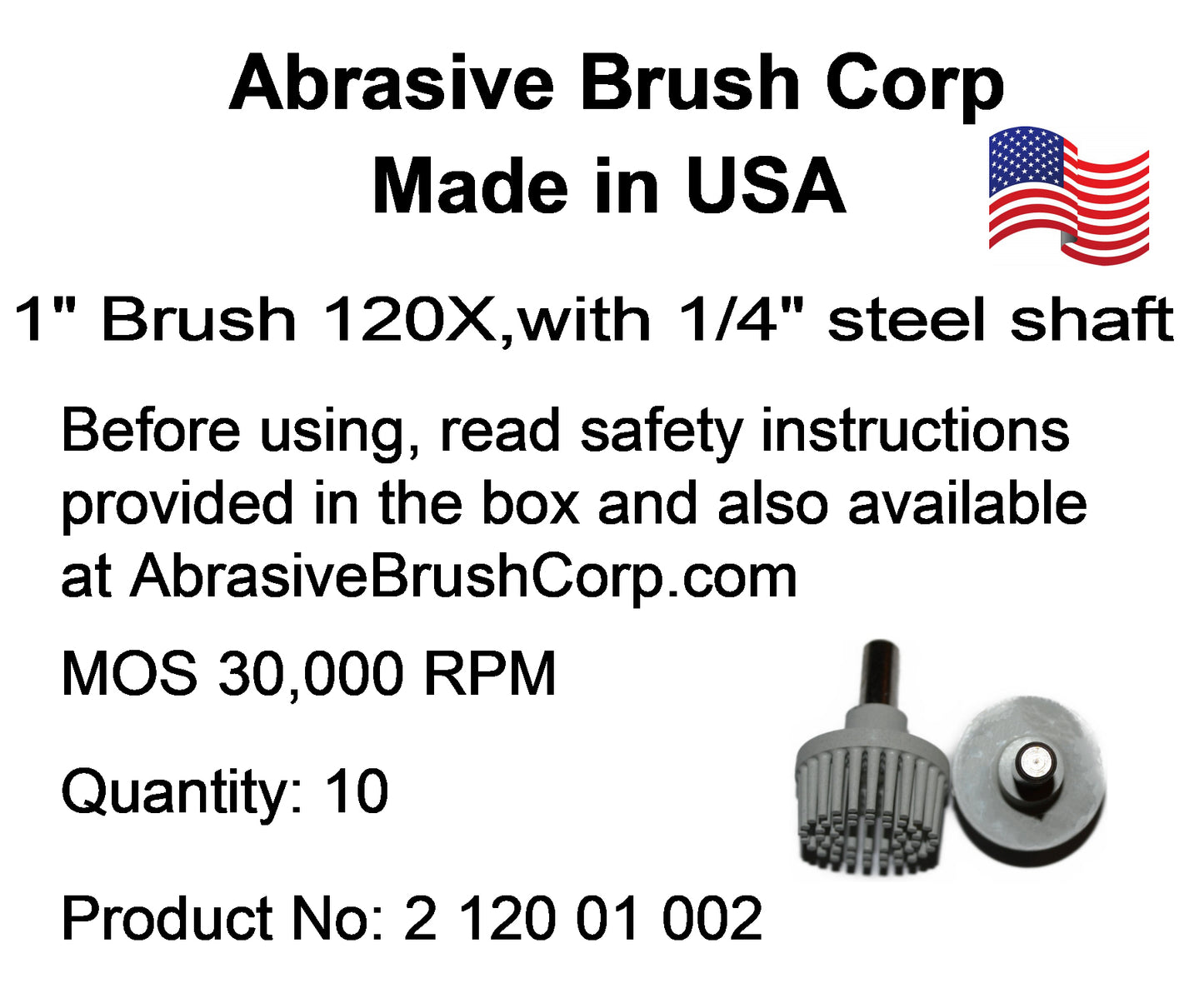 Abrasive Brush Corp
Made in USA

1" Brush 120X,with 1/4" steel shaft

Before using, read safety instructions provided in the box and also available at AbrasiveBrushCorp.com

MOS 30,000 RPM

Quantity: 10

Product No: 2 120 01 002